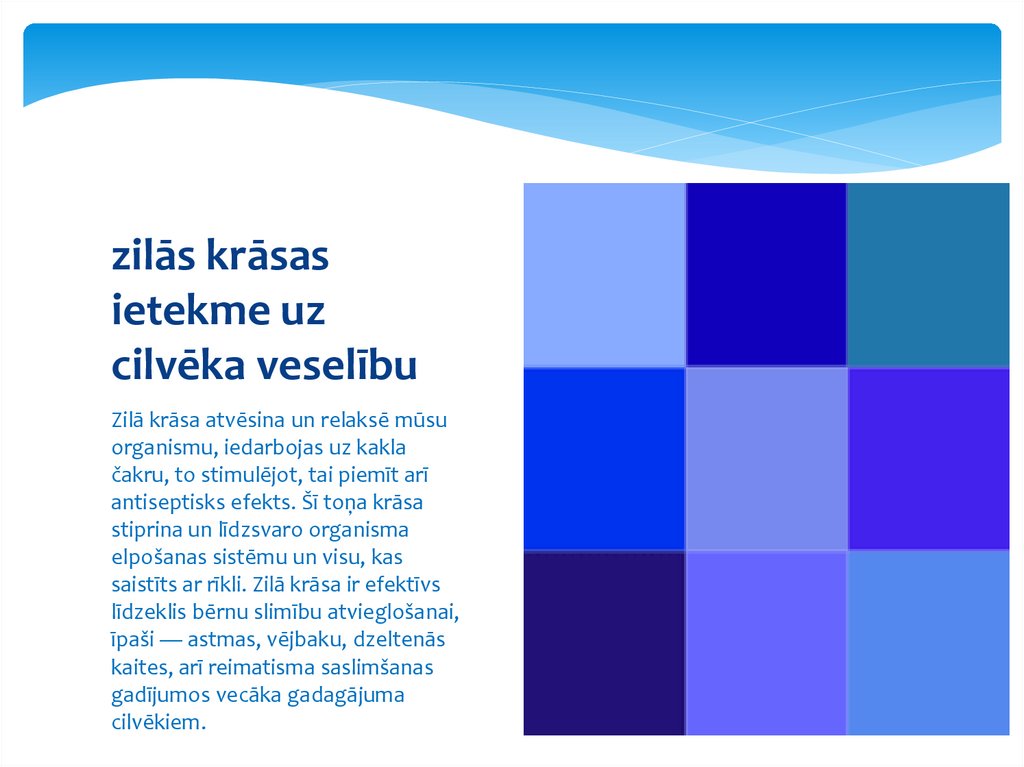 zilās krāsas ietekme uz cilvēka veselību

Zilā krāsa atvēsina un relaksē mūsu organismu, iedarbojas uz kakla čakru, to stimulējot, tai piemīt arī antiseptisks efekts. Šī toņa krāsa stiprina un līdzsvaro organisma elpošanas sistēmu un visu, kas saistīts ar rīkli. Zilā krāsa ir efektīvs līdzeklis bērnu slimību atvieglošanai, īpaši — astmas, vējbaku, dzeltenās kaites, arī reimatisma saslimšanas gadījumos vecāka gadagājuma cilvēkiem.